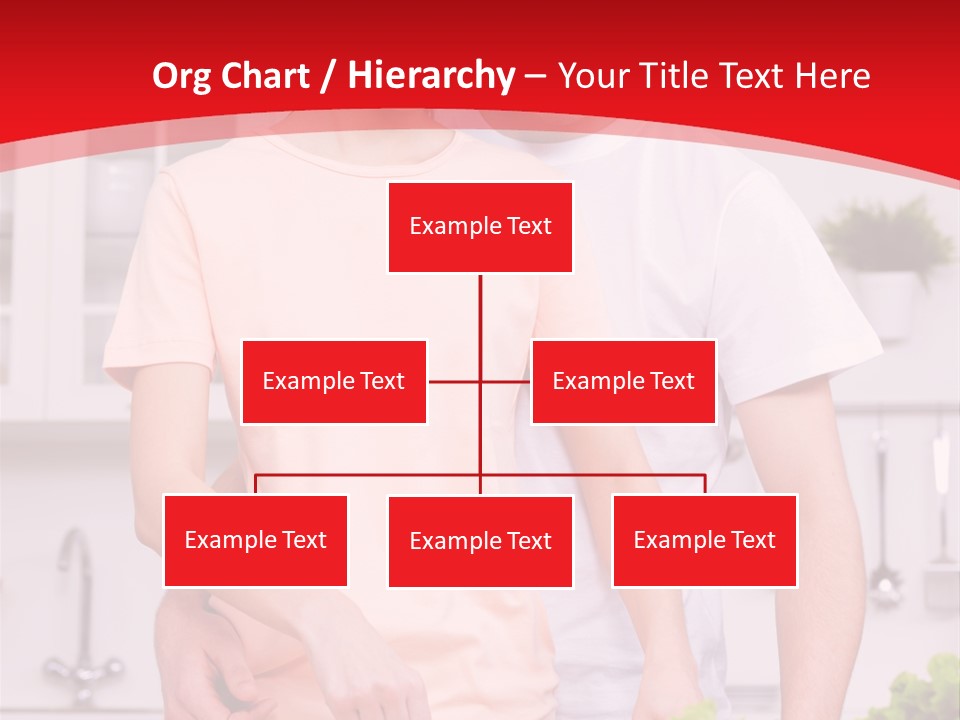 Org Chart / Hierarchy – Your Title Text Here

Example Text

Example Text

Example Text

Example Text

Example Text

Example Text